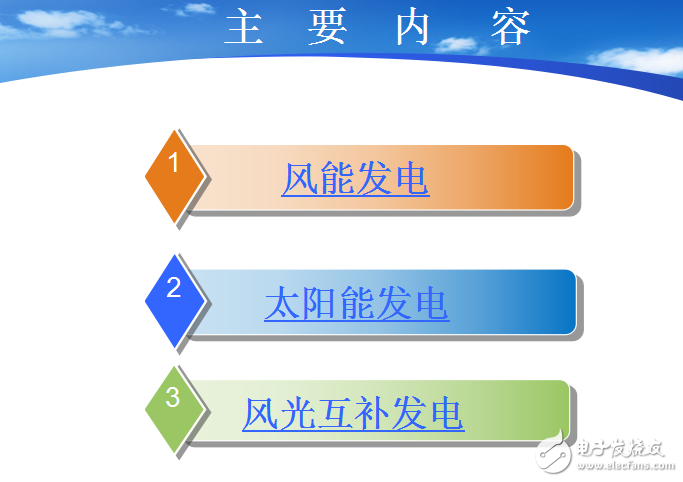 主 要 内 容

1 风能发电

2 太阳能发电

3 风光互补发电

电子发烧友 www.elecfans.com